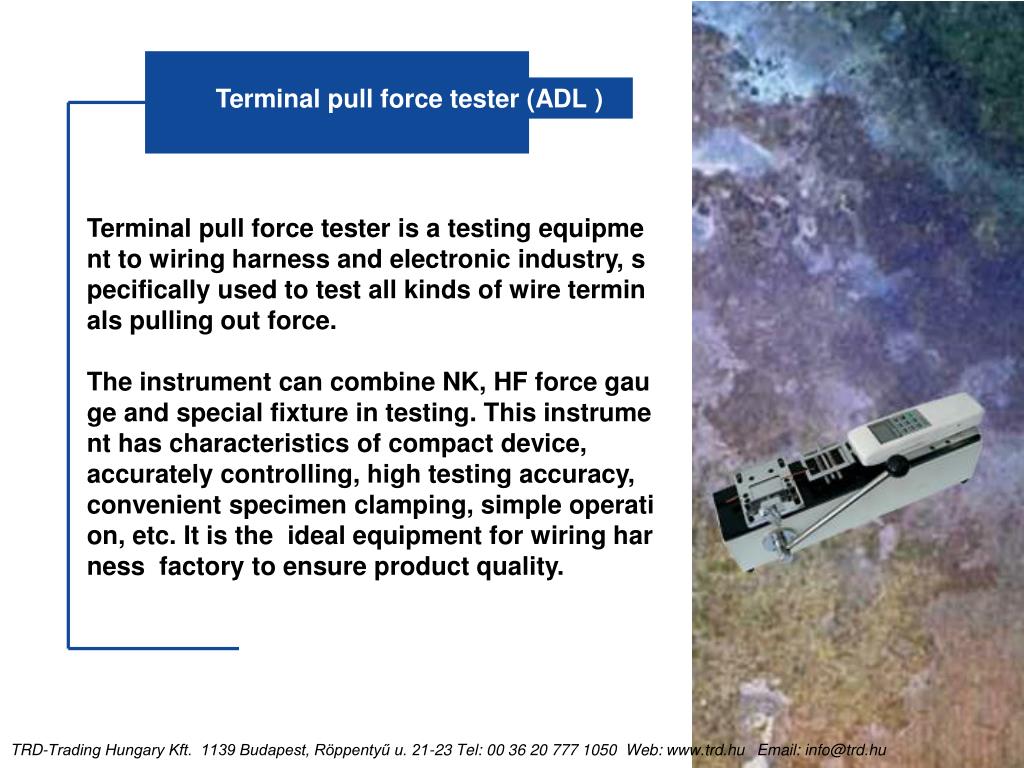 Terminal pull force tester (ADL )

Terminal pull force tester is a testing equipme nt to wiring harness and electronic industry, s pecifically used to test all kinds of wire termin als pulling out force.

The instrument can combine NK, HF force gau ge and special fixture in testing. This instrume nt has characteristics of compact device, accurately controlling, high testing accuracy, convenient specimen clamping, simple operati on, etc. It is the ideal equipment for wiring har ness factory to ensure product quality.

TRD-Trading Hungary Kft. 1139 Budapest, Röppentyű u. 21-23 Tel: 00 36 20 777 1050 Web: www.trd.hu Email: info@trd.hu